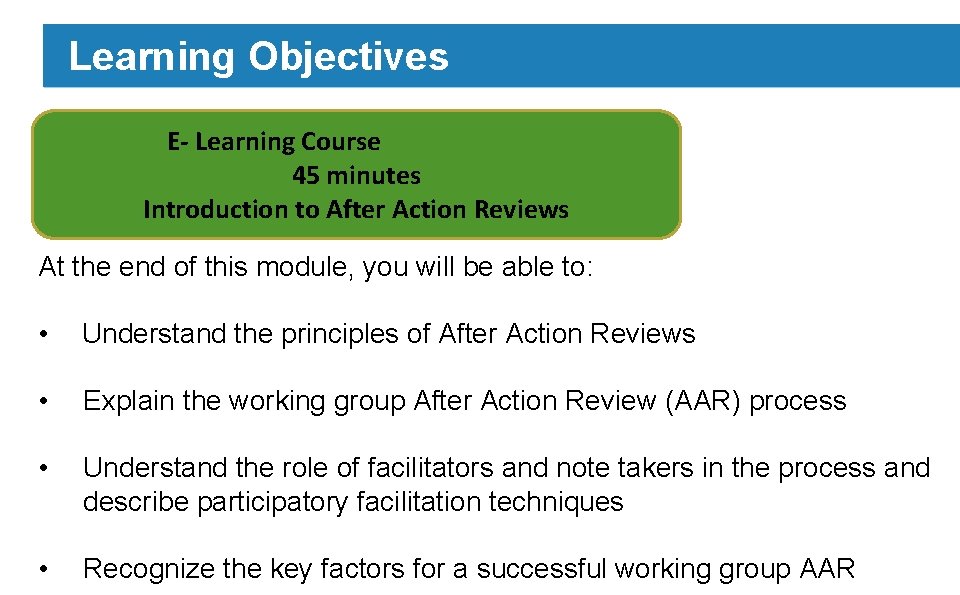 Learning Objectives

E- Learning Course
45 minutes
Introduction to After Action Reviews

At the end of this module, you will be able to:

• Understand the principles of After Action Reviews

• Explain the working group After Action Review (AAR) process

• Understand the role of facilitators and note takers in the process and describe participatory facilitation techniques

• Recognize the key factors for a successful working group AAR